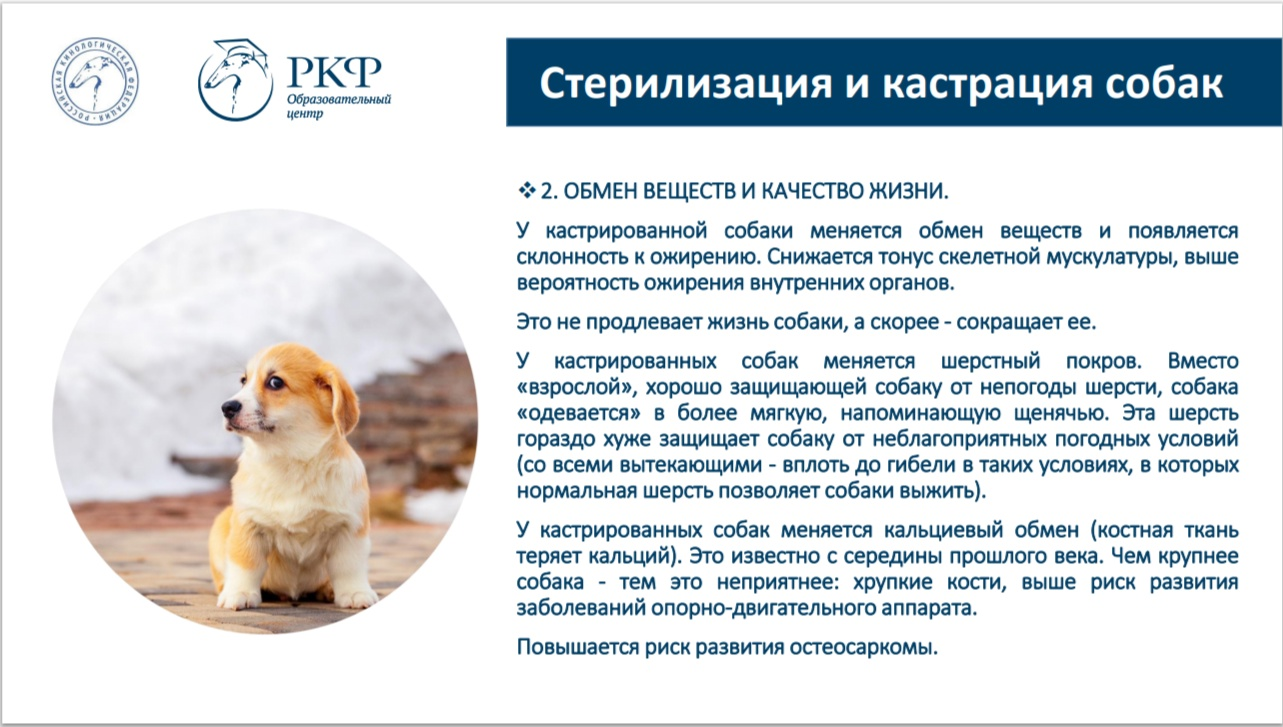 РОССИЙСКАЯ КИНОЛОГИЧЕСКАЯ ФЕДЕРАЦИЯ

РКФ
Образовательный центр

Стерилизация и кастрация собак

❖ 2. ОБМЕН ВЕЩЕСТВ И КАЧЕСТВО ЖИЗНИ.

У кастрированной собаки меняется обмен веществ и появляется склонность к ожирению. Снижается тонус скелетной мускулатуры, выше вероятность ожирения внутренних органов.

Это не продлевает жизнь собаки, а скорее - сокращает ее.

У кастрированных собак меняется шерстный покров. Вместо «взрослой», хорошо защищающей собаку от непогоды шерсти, собака «одевается» в более мягкую, напоминающую щенячью. Эта шерсть гораздо хуже защищает собаку от неблагоприятных погодных условий (со всеми вытекающими - вплоть до гибели в таких условиях, в которых нормальная шерсть позволяет собаки выжить).

У кастрированных собак меняется кальциевый обмен (костная ткань теряет кальций). Это известно с середины прошлого века. Чем крупнее собака - тем это неприятнее: хрупкие кости, выше риск развития заболеваний опорно-двигательного аппарата.

Повышается риск развития остеосаркомы.